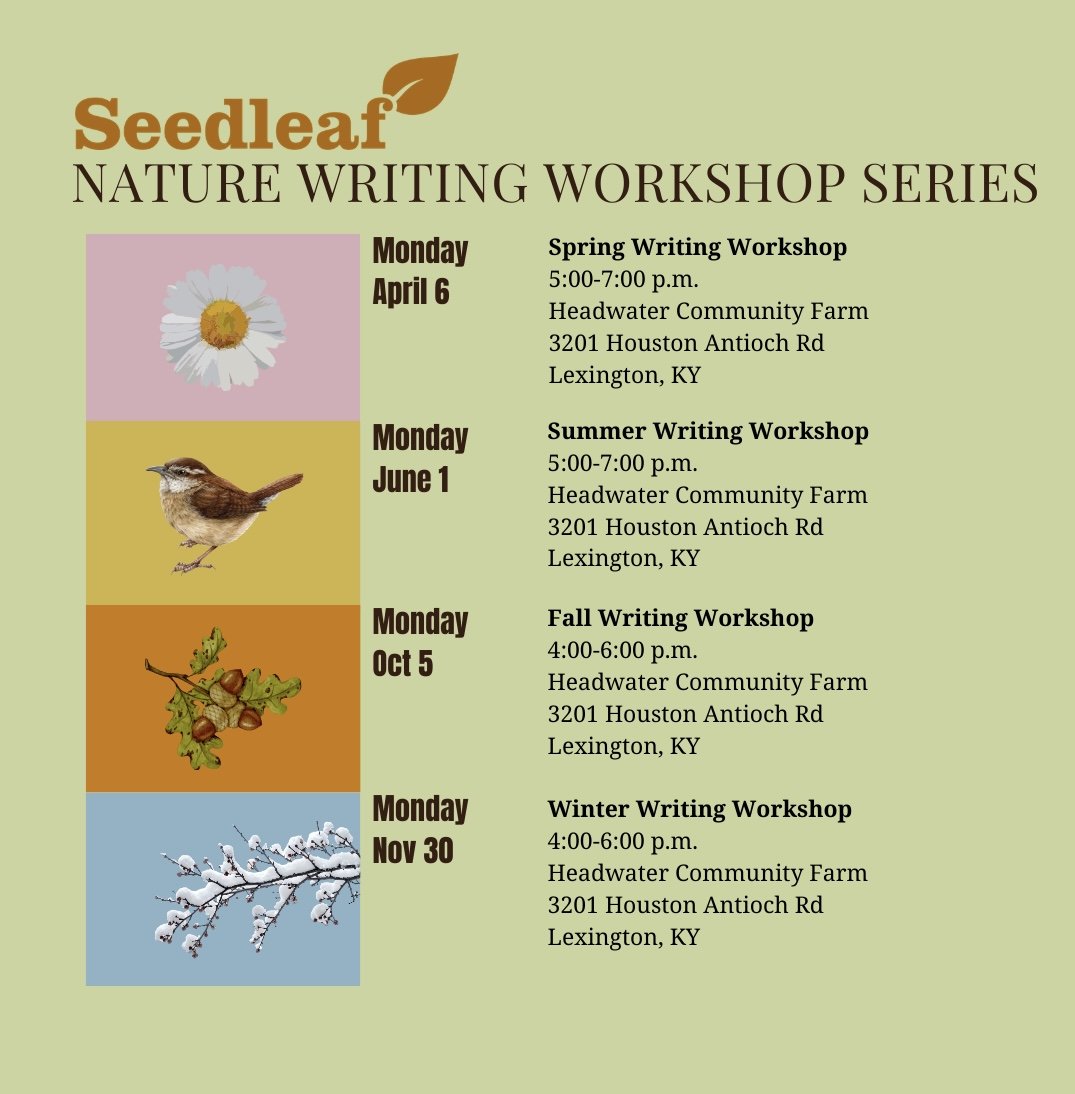 Seedleaf
NATURE WRITING WORKSHOP SERIES

Monday
April 6

Spring Writing Workshop
5:00-7:00 p.m.
Headwater Community Farm
3201 Houston Antioch Rd
Lexington, KY

Monday
June 1

Summer Writing Workshop
5:00-7:00 p.m.
Headwater Community Farm
3201 Houston Antioch Rd
Lexington, KY

Monday
Oct 5

Fall Writing Workshop
4:00-6:00 p.m.
Headwater Community Farm
3201 Houston Antioch Rd
Lexington, KY

Monday
Nov 30

Winter Writing Workshop
4:00-6:00 p.m.
Headwater Community Farm
3201 Houston Antioch Rd
Lexington, KY